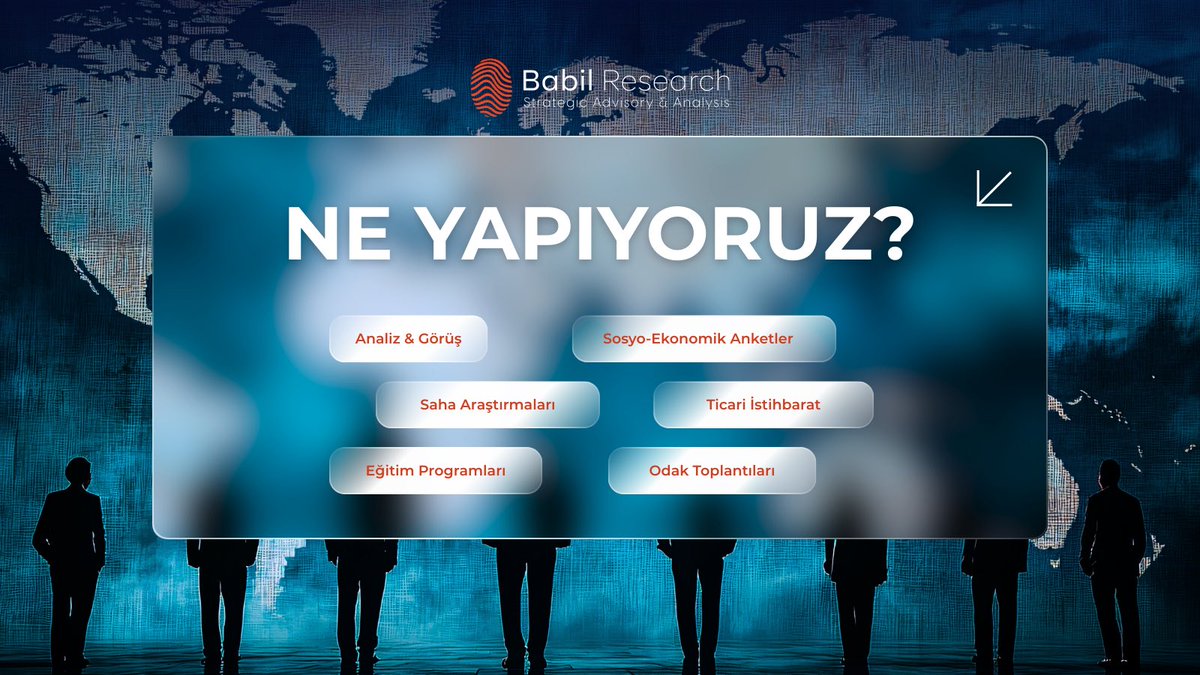 Babil Research
Strategic Advisory & Analysis

NE YAPIYORUZ?

Analiz & Görüş

Sosyo-Ekonomik Anketler

Saha Araştırmaları

Ticari İstihbarat

Eğitim Programları

Odak Toplantıları